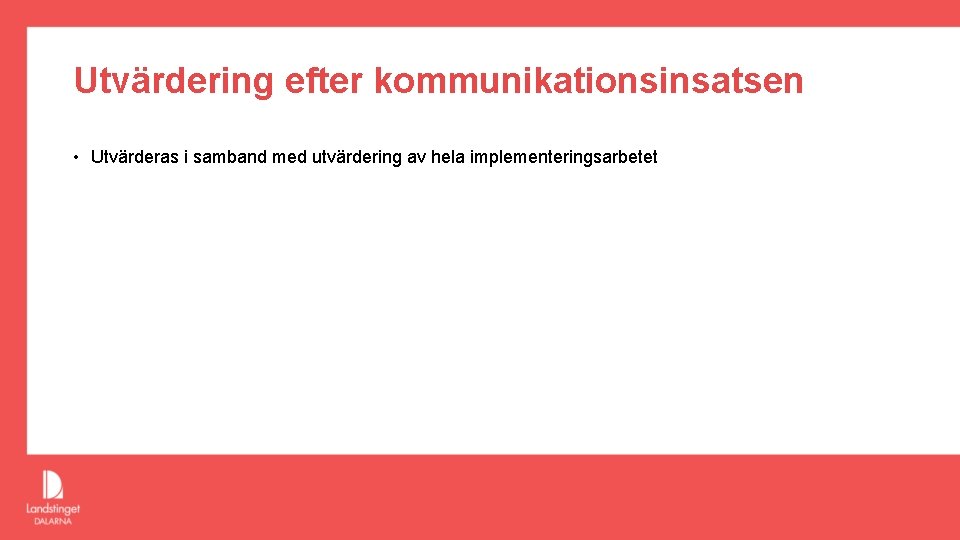 Utvärdering efter kommunikationsinsatsen

• Utvärderas i samband med utvärdering av hela implementeringsarbetet

Landstinget DALARNA